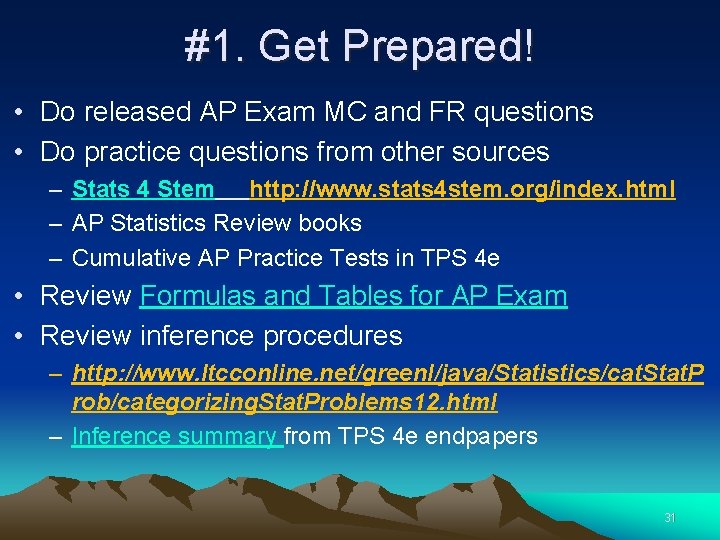 #1. Get Prepared!

• Do released AP Exam MC and FR questions
• Do practice questions from other sources
– Stats 4 Stem http://www.stats4stem.org/index.html
– AP Statistics Review books
– Cumulative AP Practice Tests in TPS 4e
• Review Formulas and Tables for AP Exam
• Review inference procedures
– http://www.ltcconline.net/greenl/java/Statistics/catStatProb/categorizingStatProblems12.html
– Inference summary from TPS 4e endpapers

31